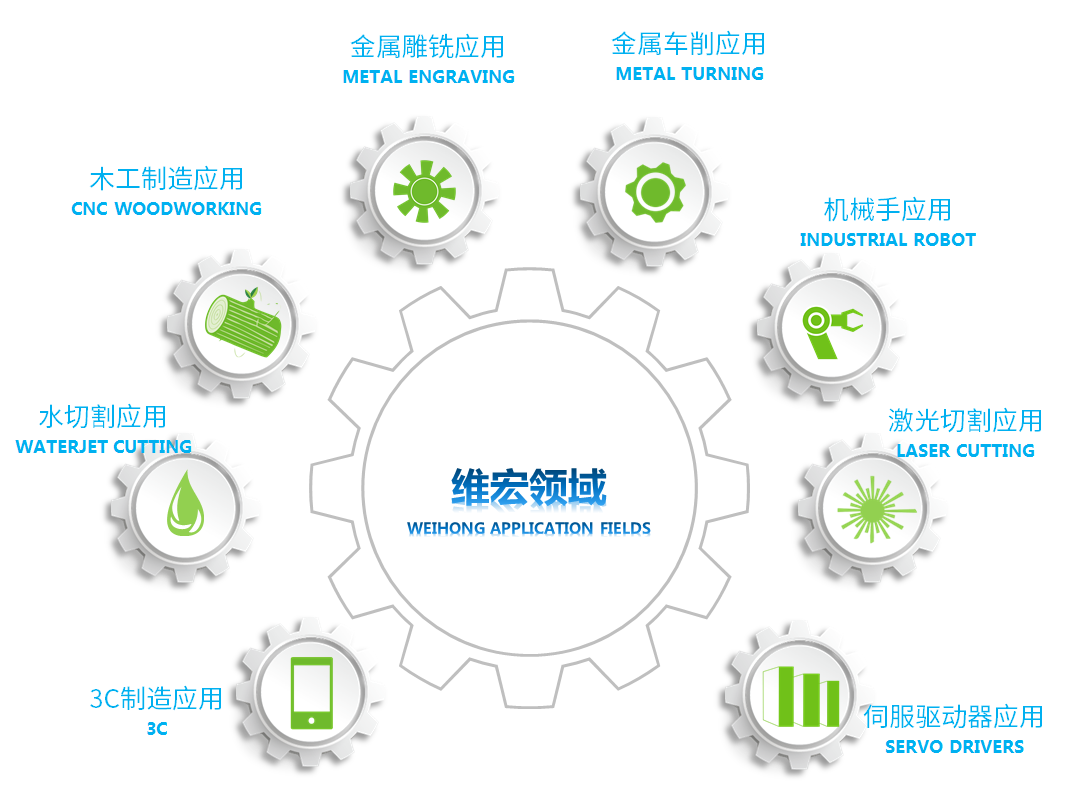 金属雕铣应用
METAL ENGRAVING

金属车削应用
METAL TURNING

木工制造应用
CNC WOODWORKING

机械手应用
INDUSTRIAL ROBOT

水切割应用
WATERJET CUTTING

激光切割应用
LASER CUTTING

维宏领域
WEIHONG APPLICATION FIELDS

3C制造应用
3C

伺服驱动器应用
SERVO DRIVERS